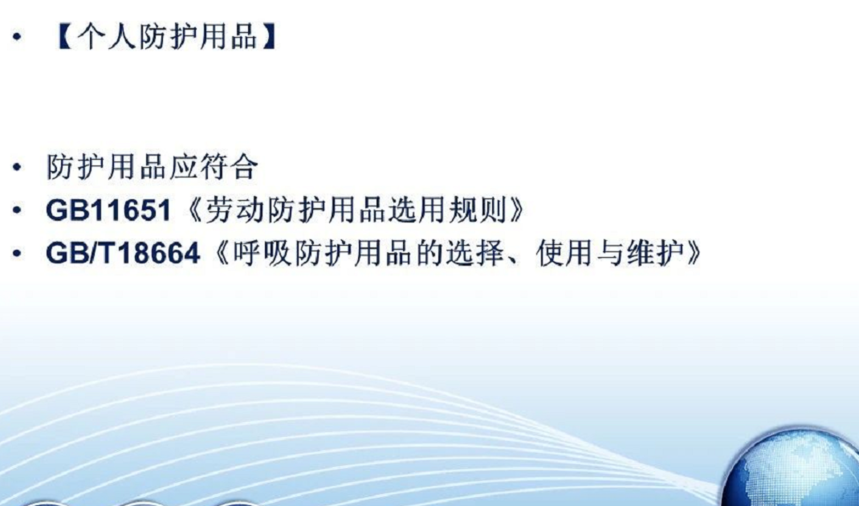 • 【个人防护用品】

• 防护用品应符合
• GB11651《劳动防护用品选用规则》
• GB/T18664《呼吸防护用品的选择、使用与维护》